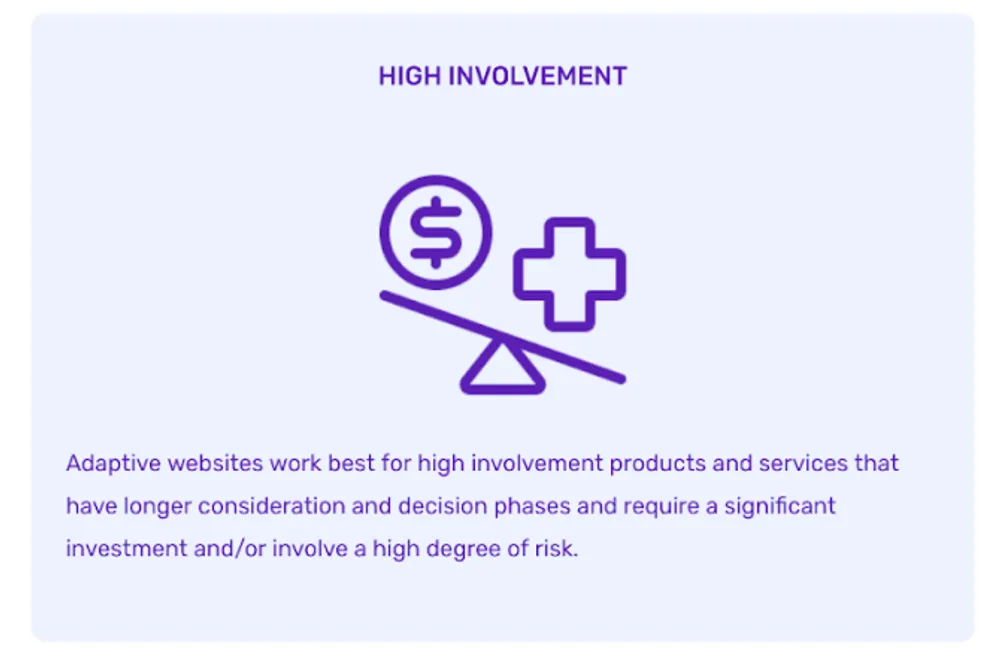 HIGH INVOLVEMENT

$

Adaptive websites work best for high involvement products and services that have longer consideration and decision phases and require a significant investment and/or involve a high degree of risk.